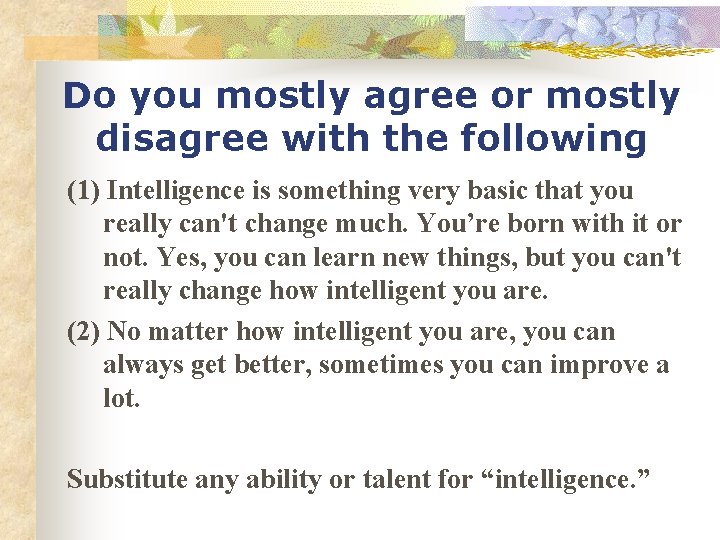 Do you mostly agree or mostly disagree with the following

(1) Intelligence is something very basic that you really can't change much. You’re born with it or not. Yes, you can learn new things, but you can't really change how intelligent you are.

(2) No matter how intelligent you are, you can always get better, sometimes you can improve a lot.

Substitute any ability or talent for “intelligence.”